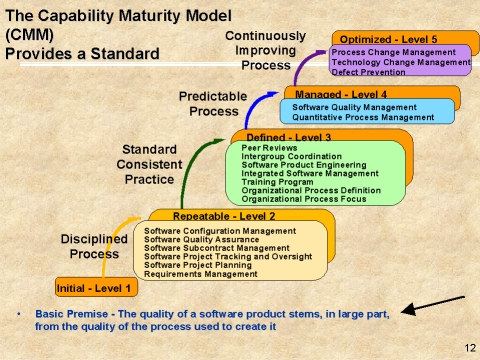 The Capability Maturity Model (CMM) Provides a Standard

Continuously Improving Process

Optimized - Level 5
Process Change Management
Technology Change Management
Defect Prevention

Predictable Process

Managed - Level 4
Software Quality Management
Quantitative Process Management

Standard Consistent Practice

Defined - Level 3
Peer Reviews
Intergroup Coordination
Software Product Engineering
Integrated Software Management
Training Program
Organizational Process Definition
Organizational Process Focus

Disciplined Process

Repeatable - Level 2
Software Configuration Management
Software Quality Assurance
Software Subcontract Management
Software Project Tracking and Oversight
Software Project Planning
Requirements Management

Initial - Level 1

• Basic Premise - The quality of a software product stems, in large part, from the quality of the process used to create it

12